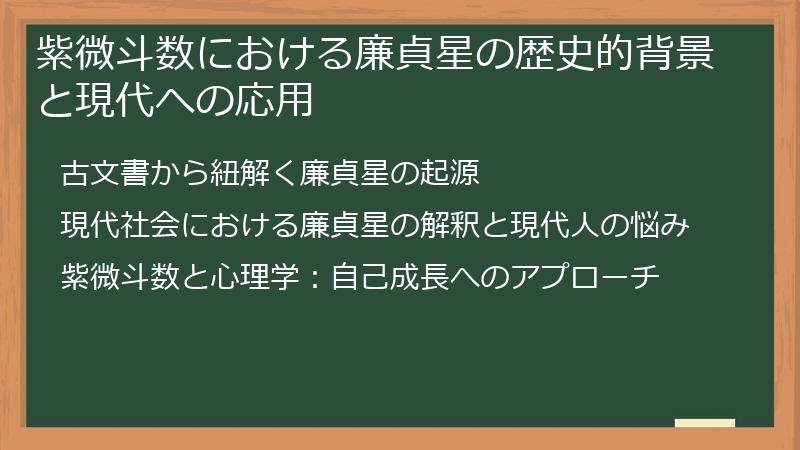 紫微斗数における廉貞星の歴史的背景と現代への応用

古文書から紐解く廉貞星の起源

現代社会における廉貞星の解釈と現代人の悩み

紫微斗数と心理学：自己成長へのアプローチ